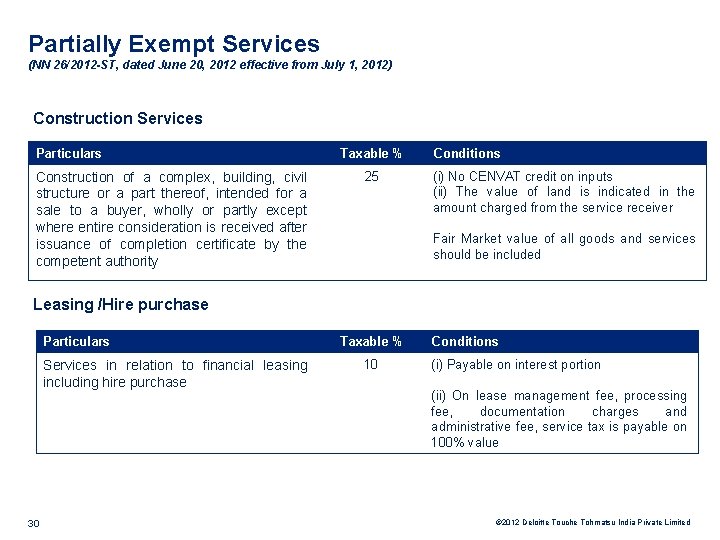 Partially Exempt Services
(NN 26/2012-ST, dated June 20, 2012 effective from July 1, 2012)

Construction Services

| Particulars | Taxable % | Conditions |
|---|---|---|
| Construction of a complex, building, civil structure or a part thereof, intended for a sale to a buyer, wholly or partly except where entire consideration is received after issuance of completion certificate by the competent authority | 25 | (i) No CENVAT credit on inputs (ii) The value of land is indicated in the amount charged from the service receiver Fair Market value of all goods and services should be included |

Leasing /Hire purchase

| Particulars | Taxable % | Conditions |
|---|---|---|
| Services in relation to financial leasing including hire purchase | 10 | (i) Payable on interest portion (ii) On lease management fee, processing fee, documentation charges and administrative fee, service tax is payable on 100% value |

30

©2012 Deloitte Touche Tohmatsu India Private Limited